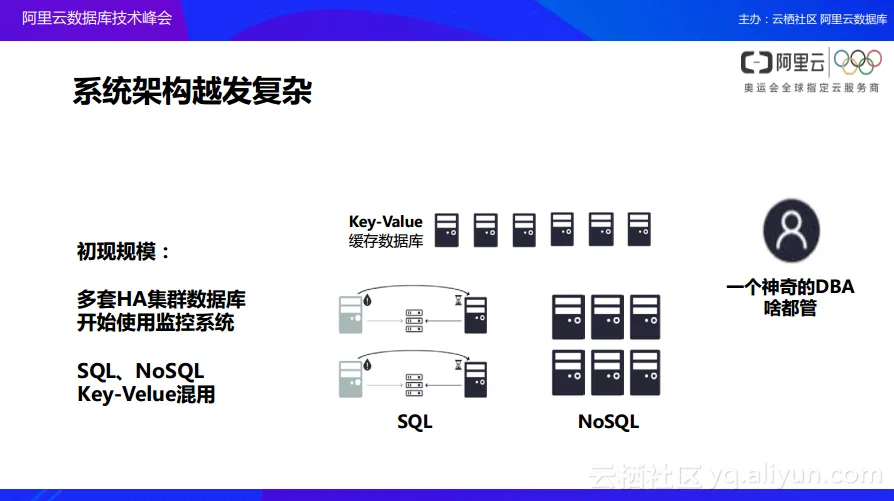 阿里云数据库技术峰会

主办：云栖社区 阿里云数据库

阿里云
奥运会全球指定云服务商

系统架构越发复杂

初现规模：

多套HA集群数据库
开始使用监控系统

SQL、NoSQL
Key-Velue混用

Key-Value
缓存数据库

SQL

NoSQL

一个神奇的DBA
啥都管

云栖社区 yq.aliyun.com